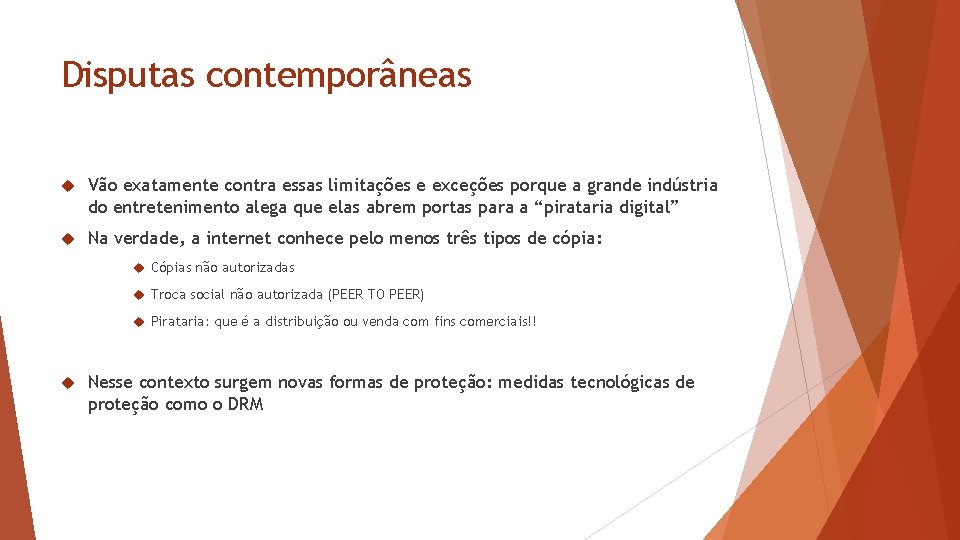 Disputas contemporâneas

Vão exatamente contra essas limitações e exceções porque a grande indústria do entretenimento alega que elas abrem portas para a “pirataria digital”

Na verdade, a internet conhece pelo menos três tipos de cópia:

Cópias não autorizadas

Troca social não autorizada (PEER TO PEER)

Pirataria: que é a distribuição ou venda com fins comerciais!!

Nesse contexto surgem novas formas de proteção: medidas tecnológicas de proteção como o DRM